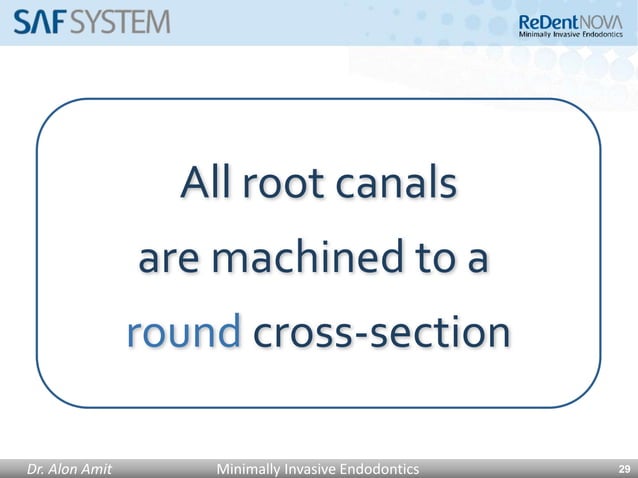 SAF SYSTEM

ReDentNOVA
Minimally Invasive Endodontics

All root canals are machined to a round cross-section

Dr. Alon Amit

Minimally Invasive Endodontics

29